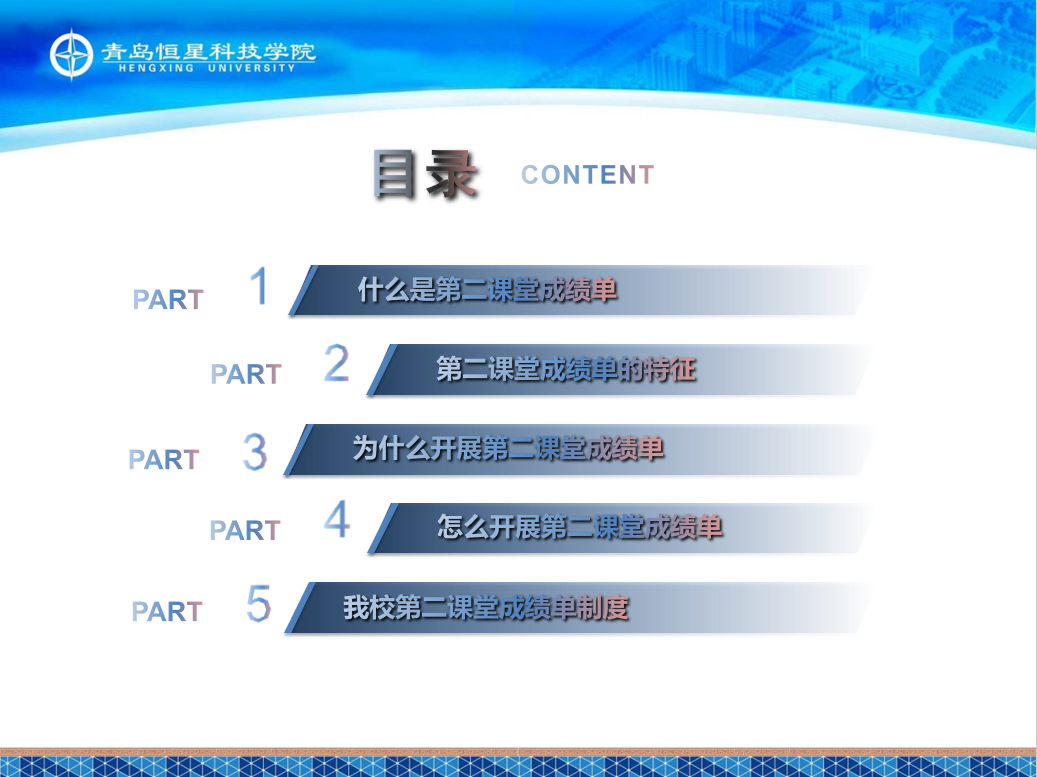 青岛恒星科技学院
HENGXING UNIVERSITY

目录 CONTENT

PART 1 什么是第二课堂成绩单

PART 2 第二课堂成绩单的特征

PART 3 为什么开展第二课堂成绩单

PART 4 怎么开展第二课堂成绩单

PART 5 我校第二课堂成绩单制度